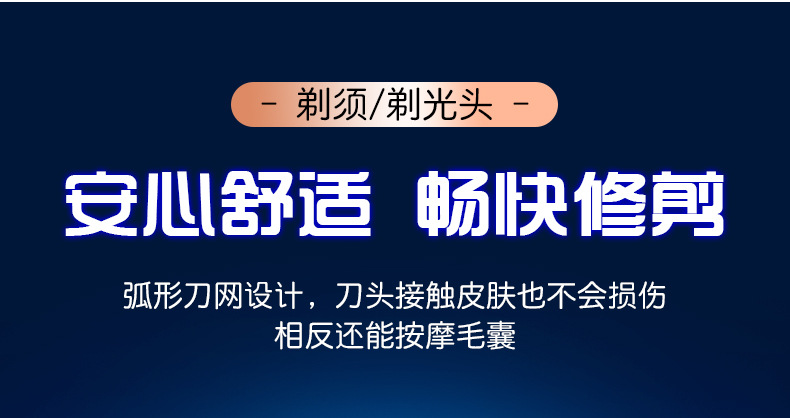 - 剃须/剃光头 -

安心舒适 畅快修剪

弧形刀网设计，刀头接触皮肤也不会损伤
相反还能按摩毛囊